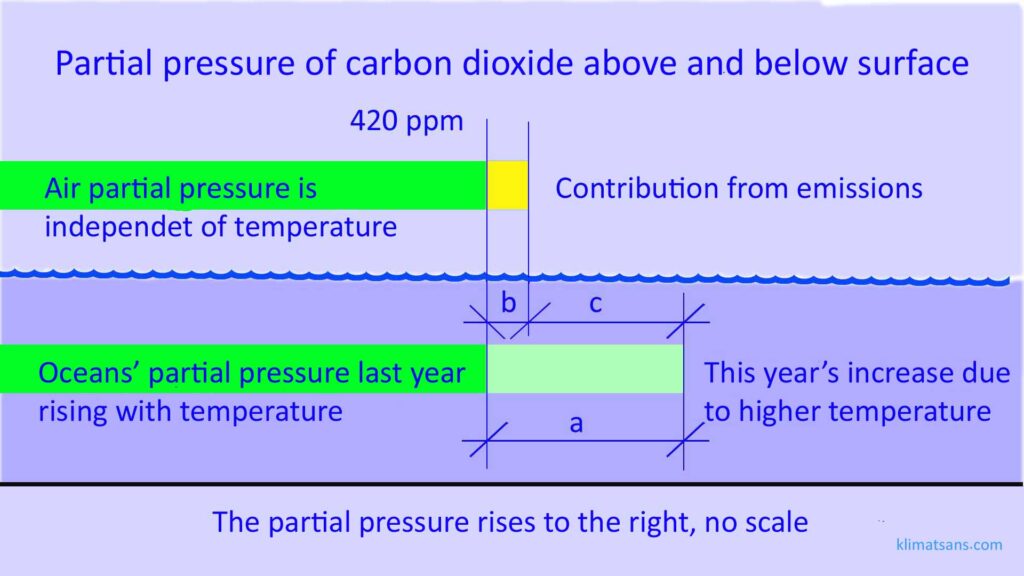 Partial pressure of carbon dioxide above and below surface

420 ppm

Air partial pressure is independet of temperature

Contribution from emissions

b

c

Oceans' partial pressure last year rising with temperature

This year's increase due to higher temperature

a

The partial pressure rises to the right, no scale

klimatsans.com